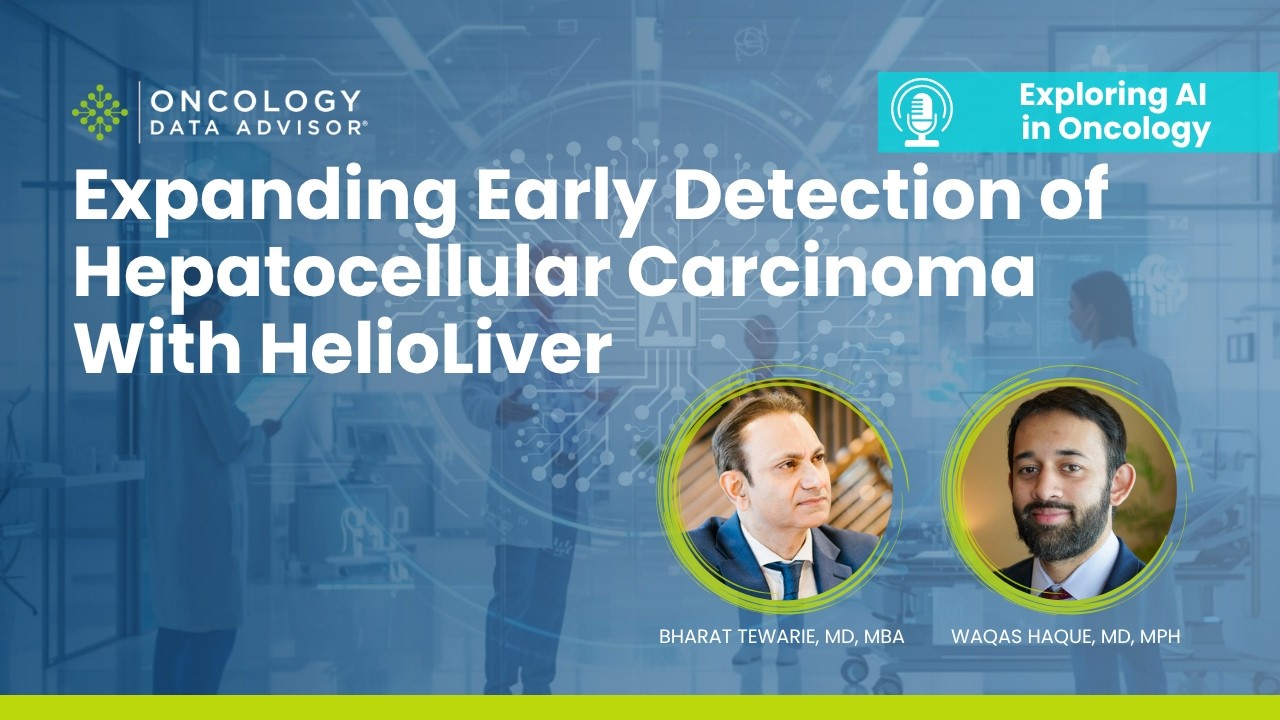 ONCOLOGY DATA ADVISOR®

Exploring AI in Oncology

Expanding Early Detection of Hepatocellular Carcinoma With HelioLiver

AI

BHARAT TEWARIE, MD, MBA

WAQAS HAQUE, MD, MPH